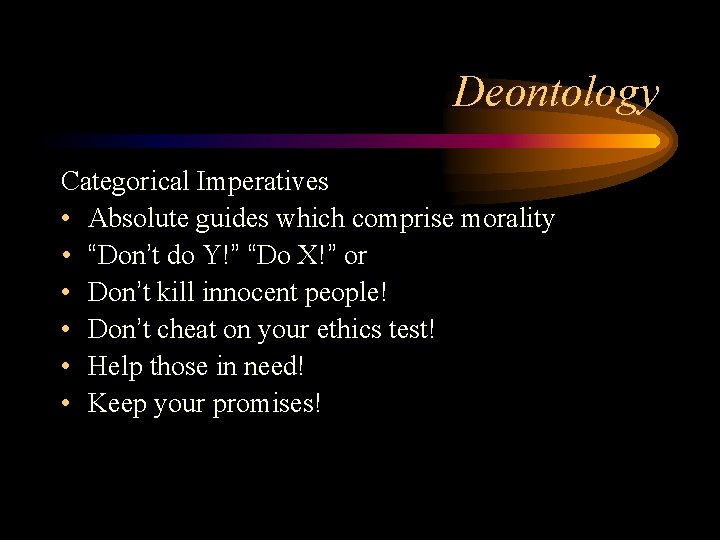 Deontology

Categorical Imperatives

• Absolute guides which comprise morality
• “Don’t do Y!” “Do X!” or
• Don’t kill innocent people!
• Don’t cheat on your ethics test!
• Help those in need!
• Keep your promises!